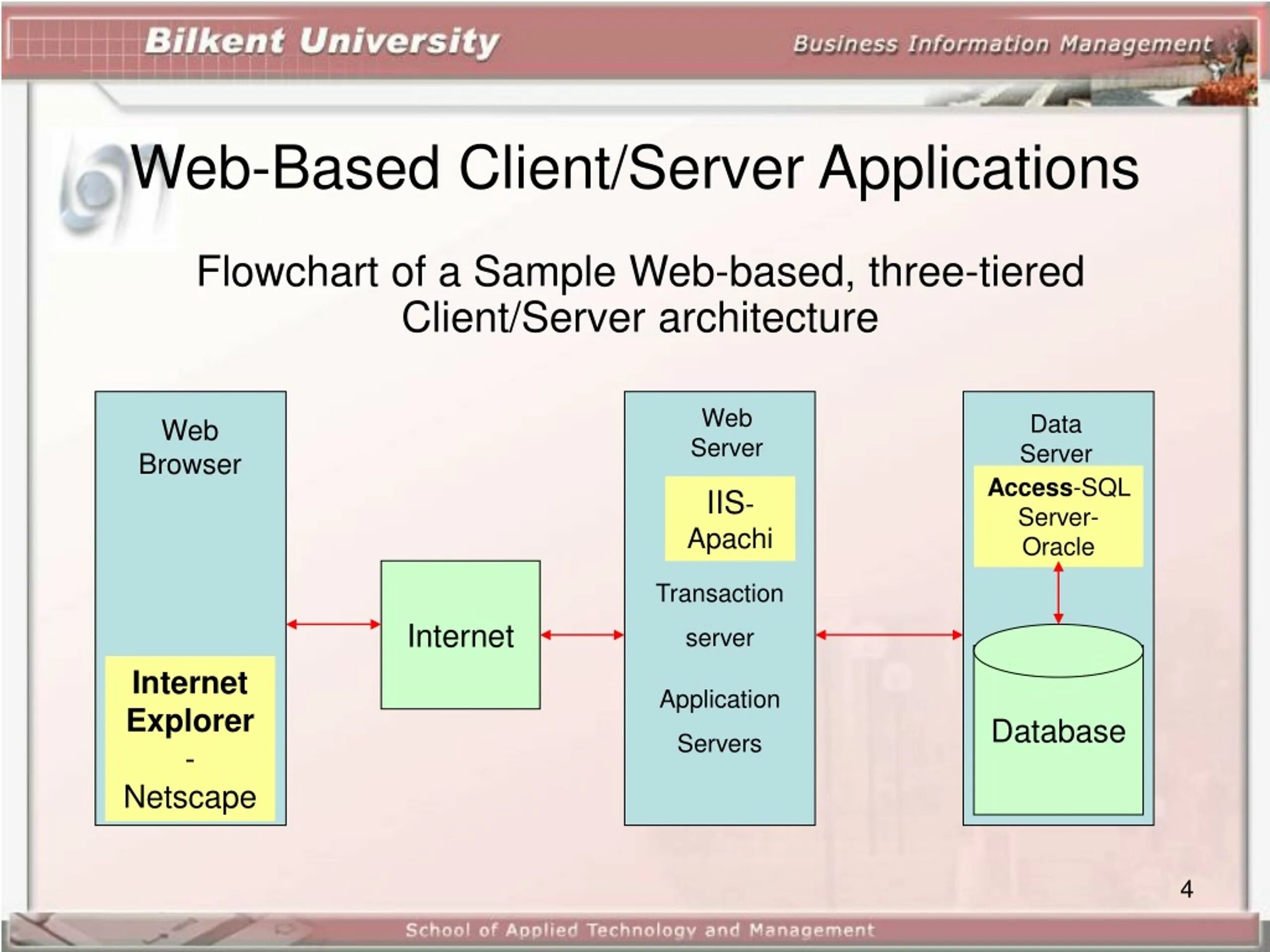 Bilkent University

Business Information Management

Web-Based Client/Server Applications

Flowchart of a Sample Web-based, three-tiered Client/Server architecture

Web Browser

Internet Explorer - Netscape

Internet

Web Server

IIS-Apachi

Transaction server

Application Servers

Data Server

Access-SQL Server-Oracle

Database

4

School of Applied Technology and Management